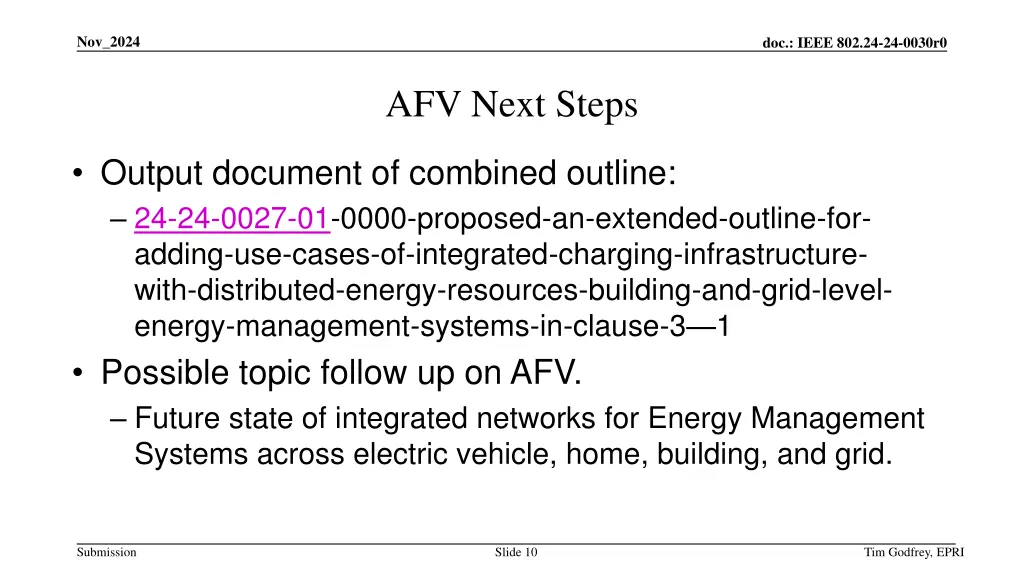 Nov_2024

doc.: IEEE 802.24-24-0030r0

AFV Next Steps

• Output document of combined outline:
– 24-24-0027-01-0000-proposed-an-extended-outline-for-adding-use-cases-of-integrated-charging-infrastructure-with-distributed-energy-resources-building-and-grid-level-energy-management-systems-in-clause-3—1

• Possible topic follow up on AFV.
– Future state of integrated networks for Energy Management Systems across electric vehicle, home, building, and grid.

Submission

Slide 10

Tim Godfrey, EPRI